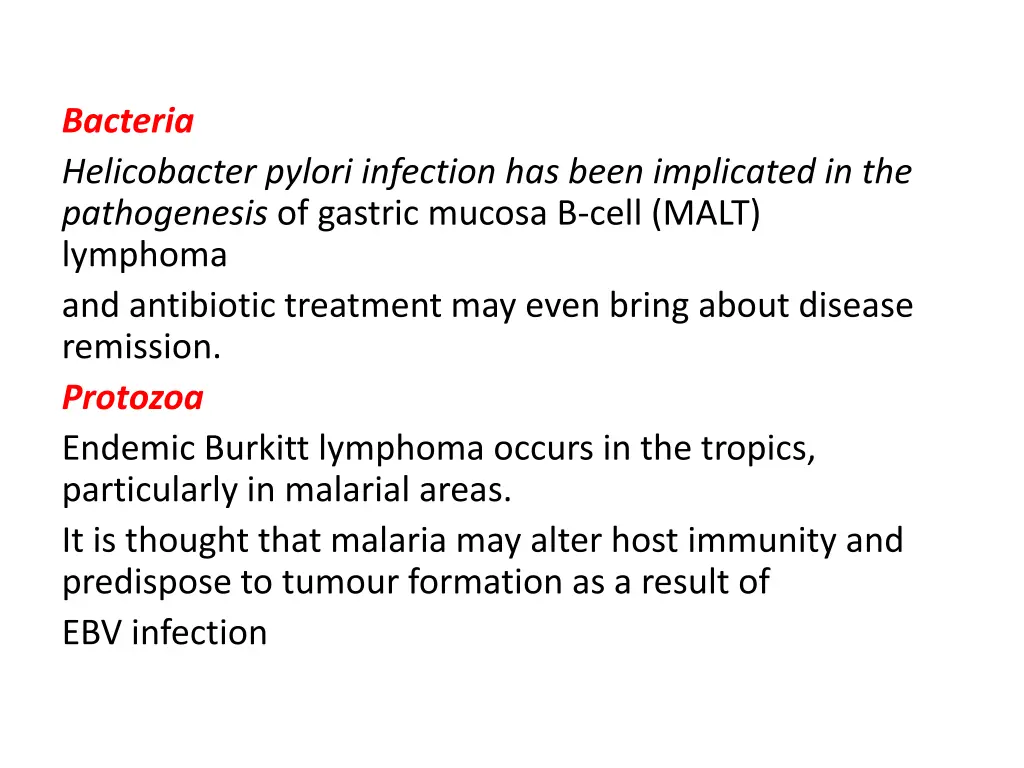 Bacteria

Helicobacter pylori infection has been implicated in the pathogenesis of gastric mucosa B-cell (MALT) lymphoma

and antibiotic treatment may even bring about disease remission.

Protozoa

Endemic Burkitt lymphoma occurs in the tropics, particularly in malarial areas.

It is thought that malaria may alter host immunity and predispose to tumour formation as a result of

EBV infection